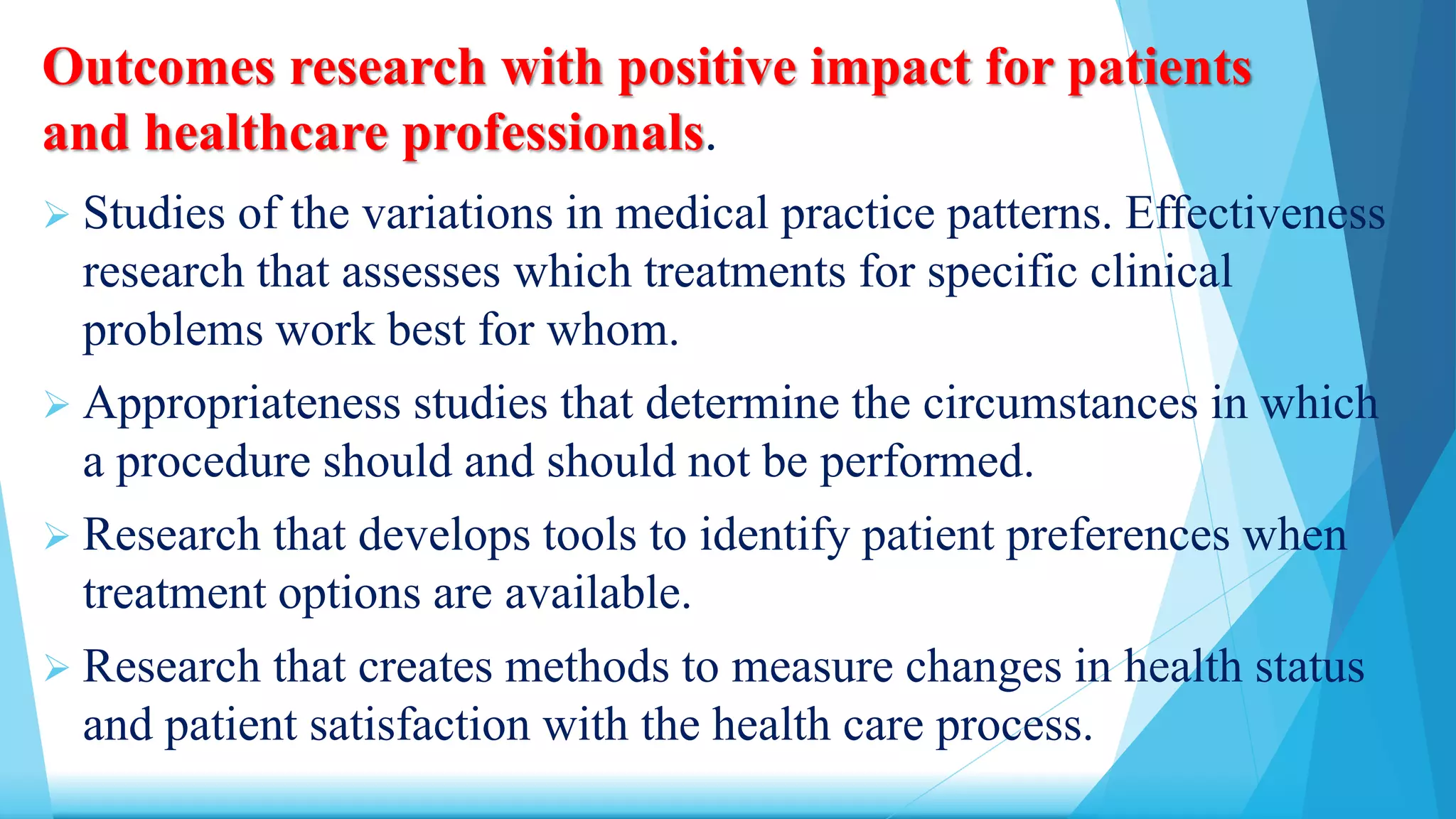 Outcomes research with positive impact for patients and healthcare professionals.

➢ Studies of the variations in medical practice patterns. Effectiveness research that assesses which treatments for specific clinical problems work best for whom.

➢ Appropriateness studies that determine the circumstances in which a procedure should and should not be performed.

➢ Research that develops tools to identify patient preferences when treatment options are available.

➢ Research that creates methods to measure changes in health status and patient satisfaction with the health care process.